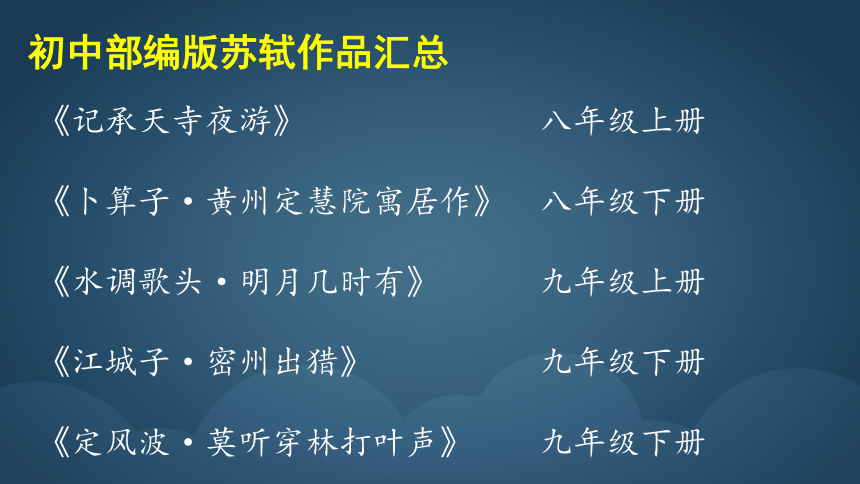 初中部编版苏轼作品汇总

《记承天寺夜游》 八年级上册

《卜算子·黄州定慧院寓居作》 八年级下册

《水调歌头·明月几时有》 九年级上册

《江城子·密州出猎》 九年级下册

《定风波·莫听穿林打叶声》 九年级下册